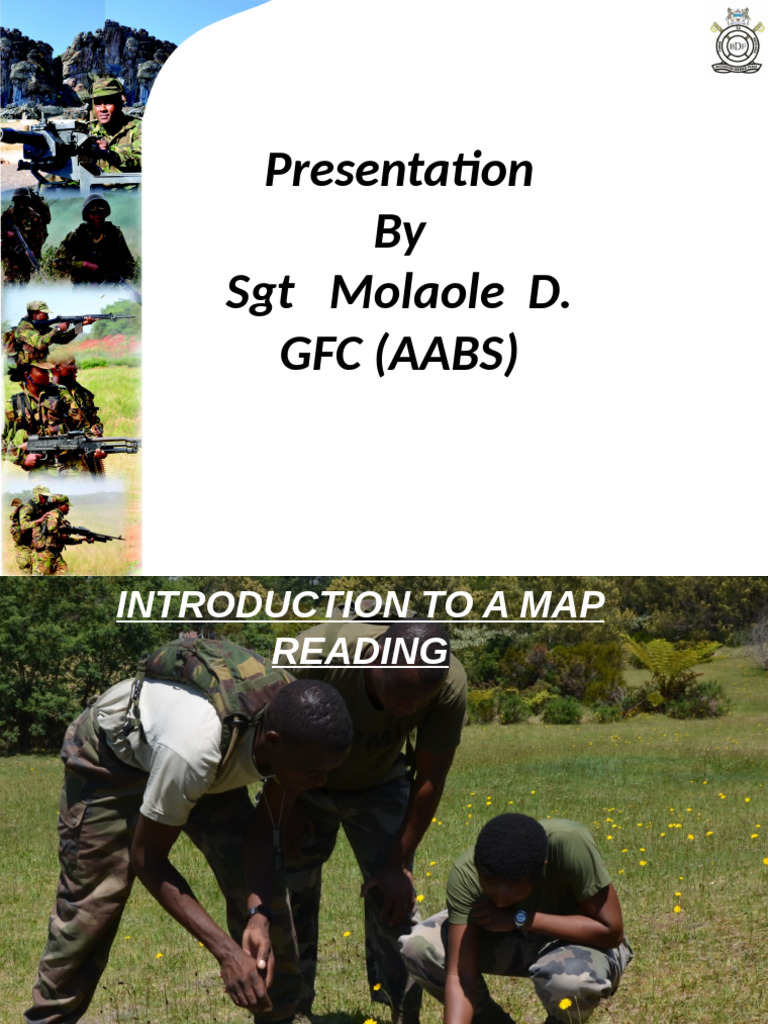 Presentation
By
Sgt Molaole D.
GFC (AABS)

INTRODUCTION TO A MAP READING